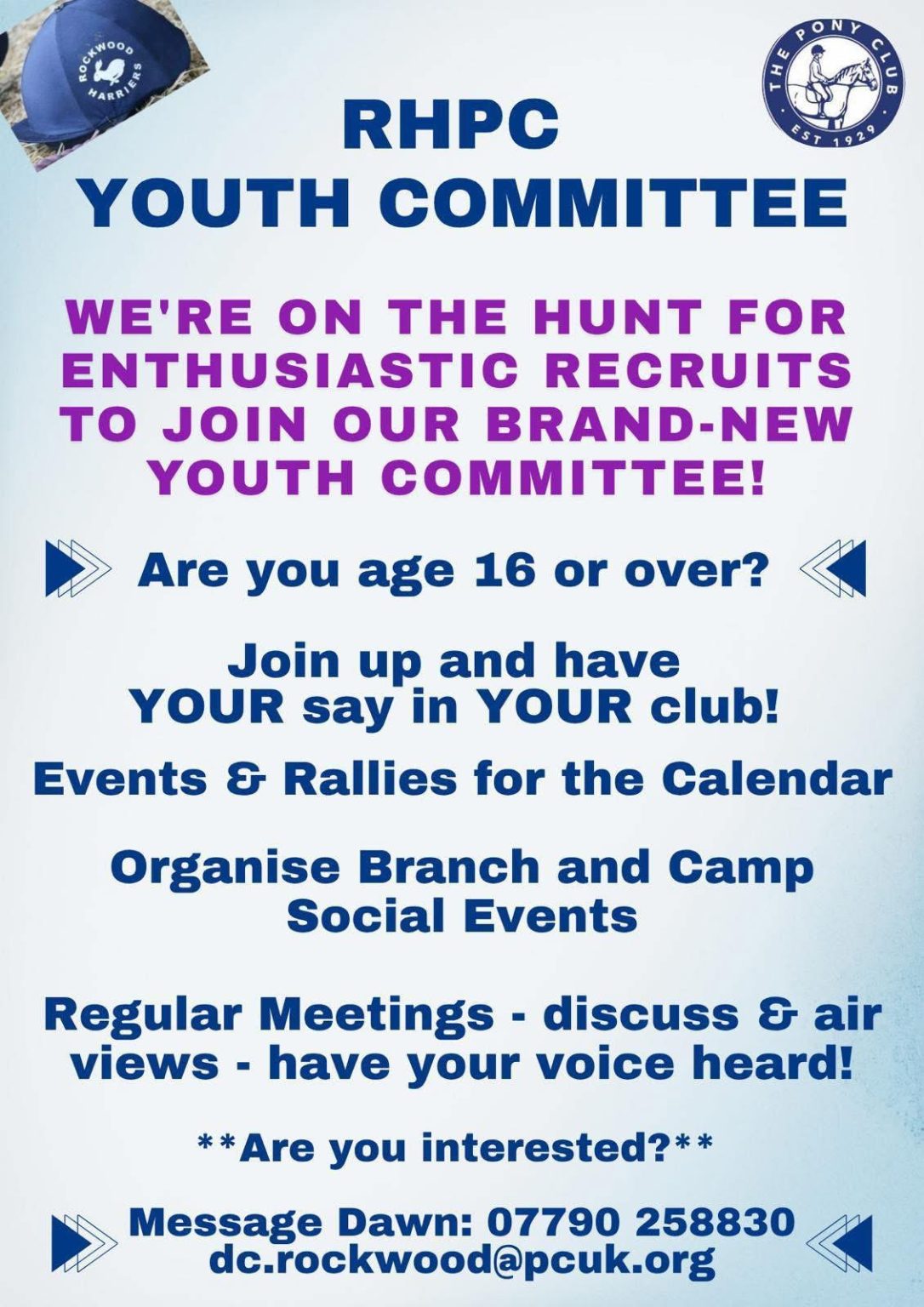 ROCKWOOD HARRIERS

THE PONY CLUB
EST 1929

RHPC
YOUTH COMMITTEE

WE'RE ON THE HUNT FOR ENTHUSIASTIC RECRUITS TO JOIN OUR BRAND-NEW YOUTH COMMITTEE!

Are you age 16 or over?

Join up and have
YOUR say in YOUR club!

Events & Rallies for the Calendar

Organise Branch and Camp
Social Events

Regular Meetings - discuss & air views - have your voice heard!

**Are you interested?**

Message Dawn: 07790 258830
dc.rockwood@pcuk.org